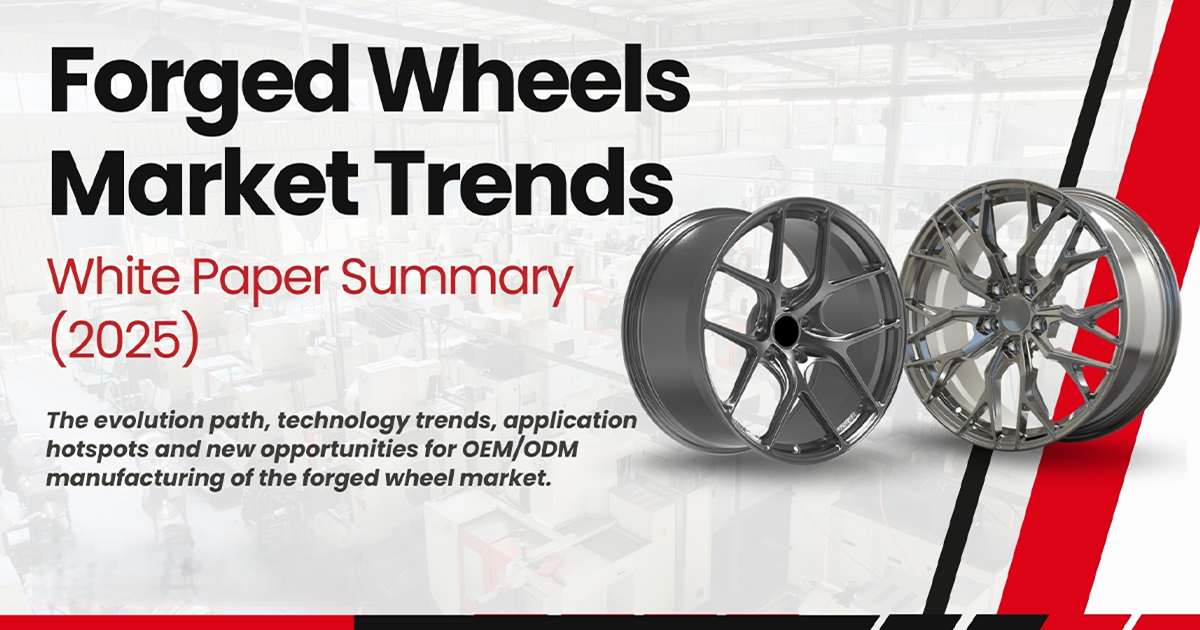 Forged Wheels Market Trends

White Paper Summary (2025)

The evolution path, technology trends, application hotspots and new opportunities for OEM/ODM manufacturing of the forged wheel market.